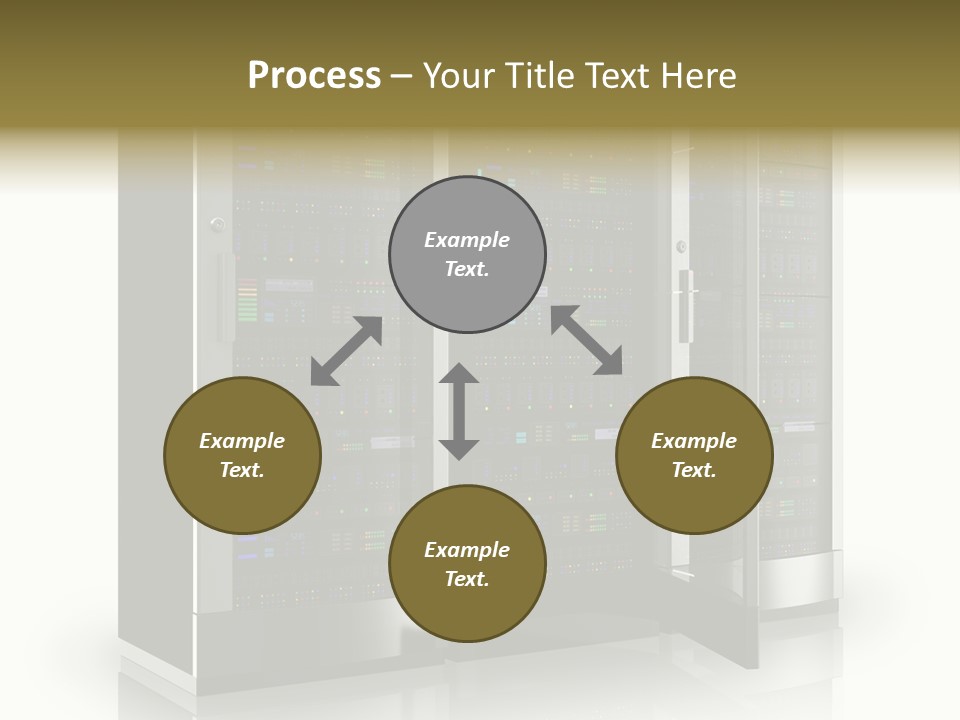 Process – Your Title Text Here

Example Text.

Example Text.

Example Text.

Example Text.